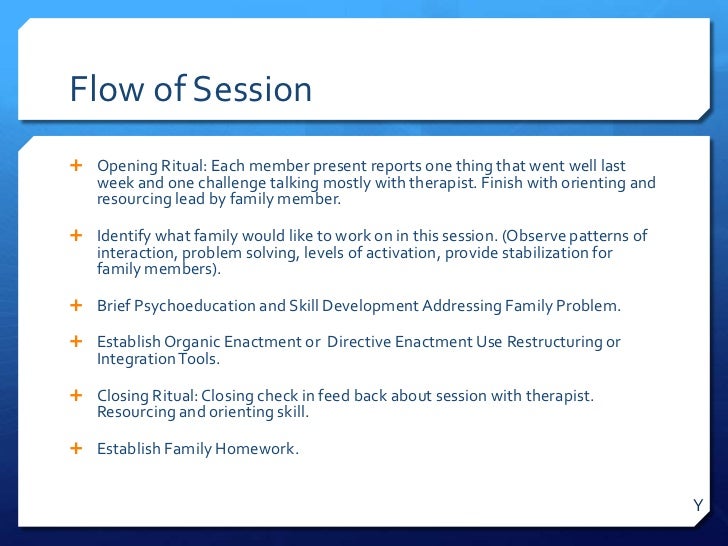 Flow of Session

+ Opening Ritual: Each member present reports one thing that went well last week and one challenge talking mostly with therapist. Finish with orienting and resourcing lead by family member.

+ Identify what family would like to work on in this session. (Observe patterns of interaction, problem solving, levels of activation, provide stabilization for family members).

+ Brief Psychoeducation and Skill Development Addressing Family Problem.

+ Establish Organic Enactment or Directive Enactment Use Restructuring or Integration Tools.

+ Closing Ritual: Closing check in feed back about session with therapist. Resourcing and orienting skill.

+ Establish Family Homework.

Y